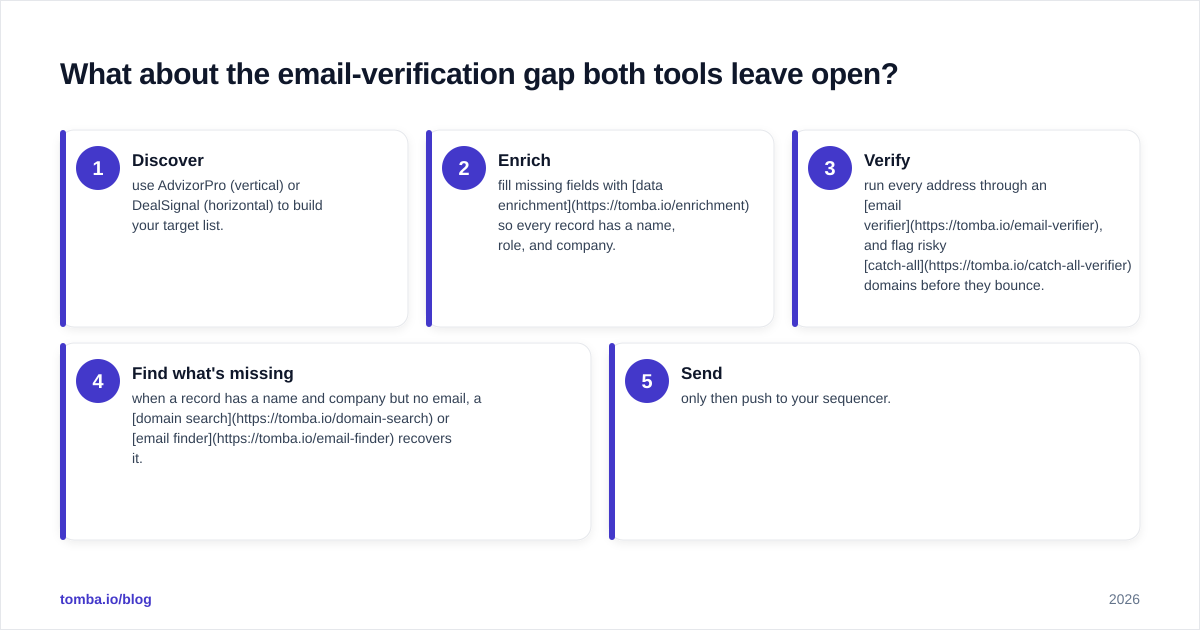 What about the email-verification gap both tools leave open?

1
Discover
use AdvizorPro (vertical) or DealSignal (horizontal) to build your target list.

2
Enrich
fill missing fields with [data enrichment](https://tomba.io/enrichment) so every record has a name, role, and company.

3
Verify
run every address through an [email verifier](https://tomba.io/email-verifier), and flag risky [catch-all](https://tomba.io/catch-all-verifier) domains before they bounce.

4
Find what's missing
when a record has a name and company but no email, a [domain search](https://tomba.io/domain-search) or [email finder](https://tomba.io/email-finder) recovers it.

5
Send
only then push to your sequencer.

tomba.io/blog

2026